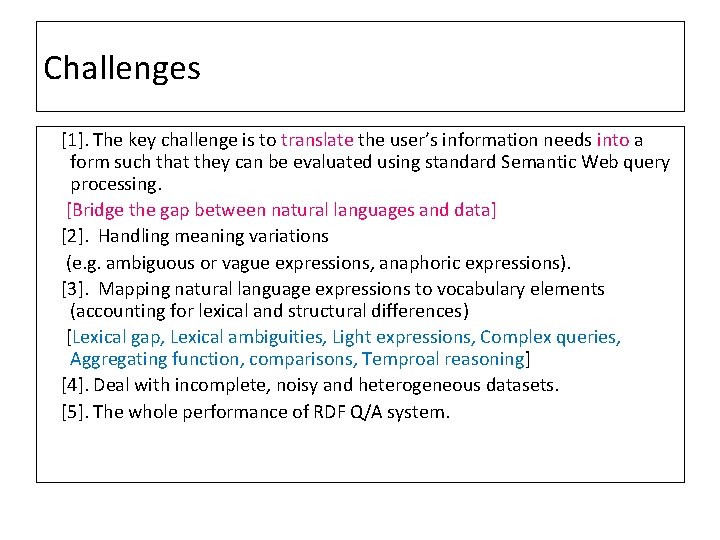 Challenges

[1]. The key challenge is to translate the user's information needs into a form such that they can be evaluated using standard Semantic Web query processing.

[Bridge the gap between natural languages and data]

[2]. Handling meaning variations

(e.g. ambiguous or vague expressions, anaphoric expressions).

[3]. Mapping natural language expressions to vocabulary elements (accounting for lexical and structural differences)

[Lexical gap, Lexical ambiguities, Light expressions, Complex queries, Aggregating function, comparisons, Temproal reasoning]

[4]. Deal with incomplete, noisy and heterogeneous datasets.

[5]. The whole performance of RDF Q/A system.